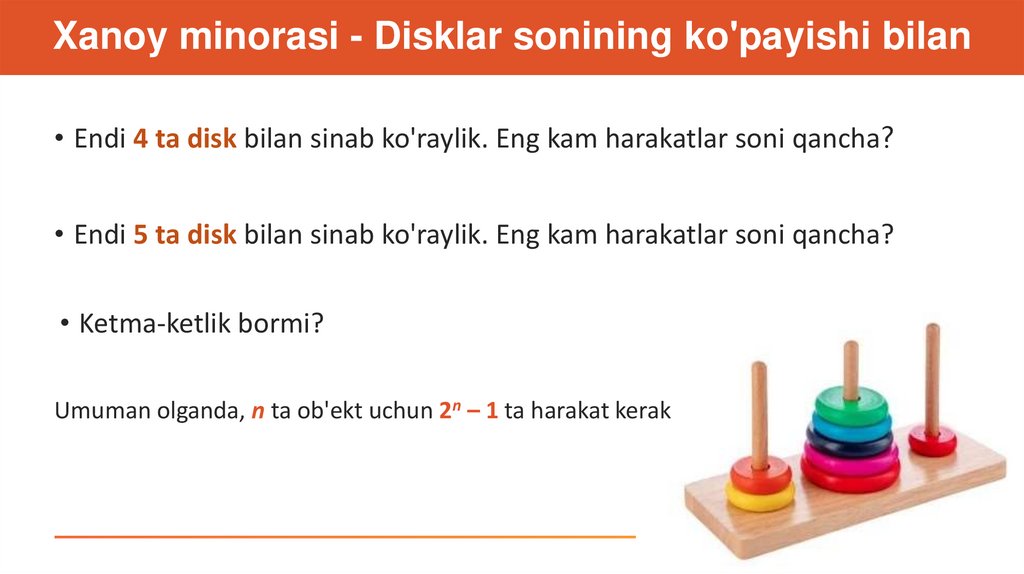 Xanoy minorasi - Disklar sonining ko'payishi bilan

• Endi 4 ta disk bilan sinab ko'raylik. Eng kam harakatlar soni qancha?

• Endi 5 ta disk bilan sinab ko'raylik. Eng kam harakatlar soni qancha?

• Ketma-ketlik bormi?

Umuman olganda, $n$ ta ob'ekt uchun $2^n - 1$ ta harakat kerak